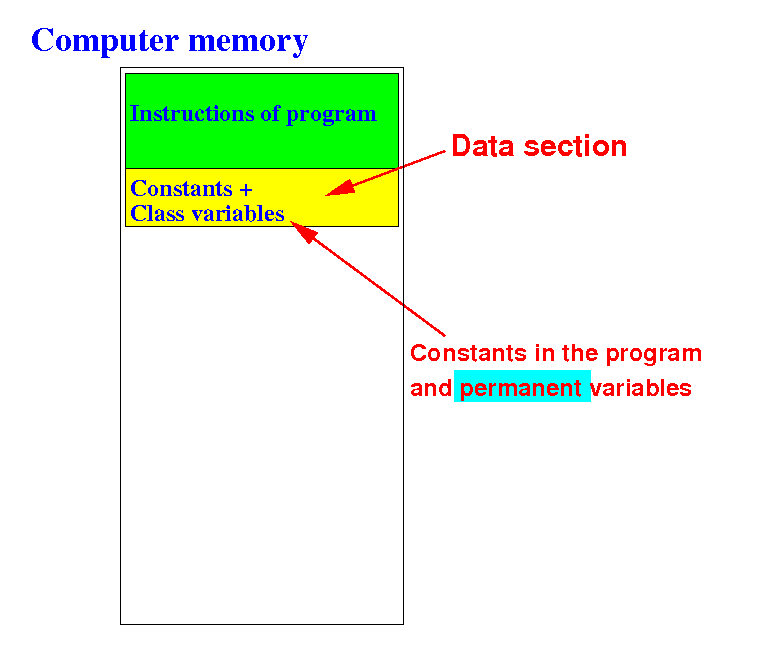 Computer memory

Instructions of program

Constants +
Class variables

Data section

Constants in the program and permanent variables